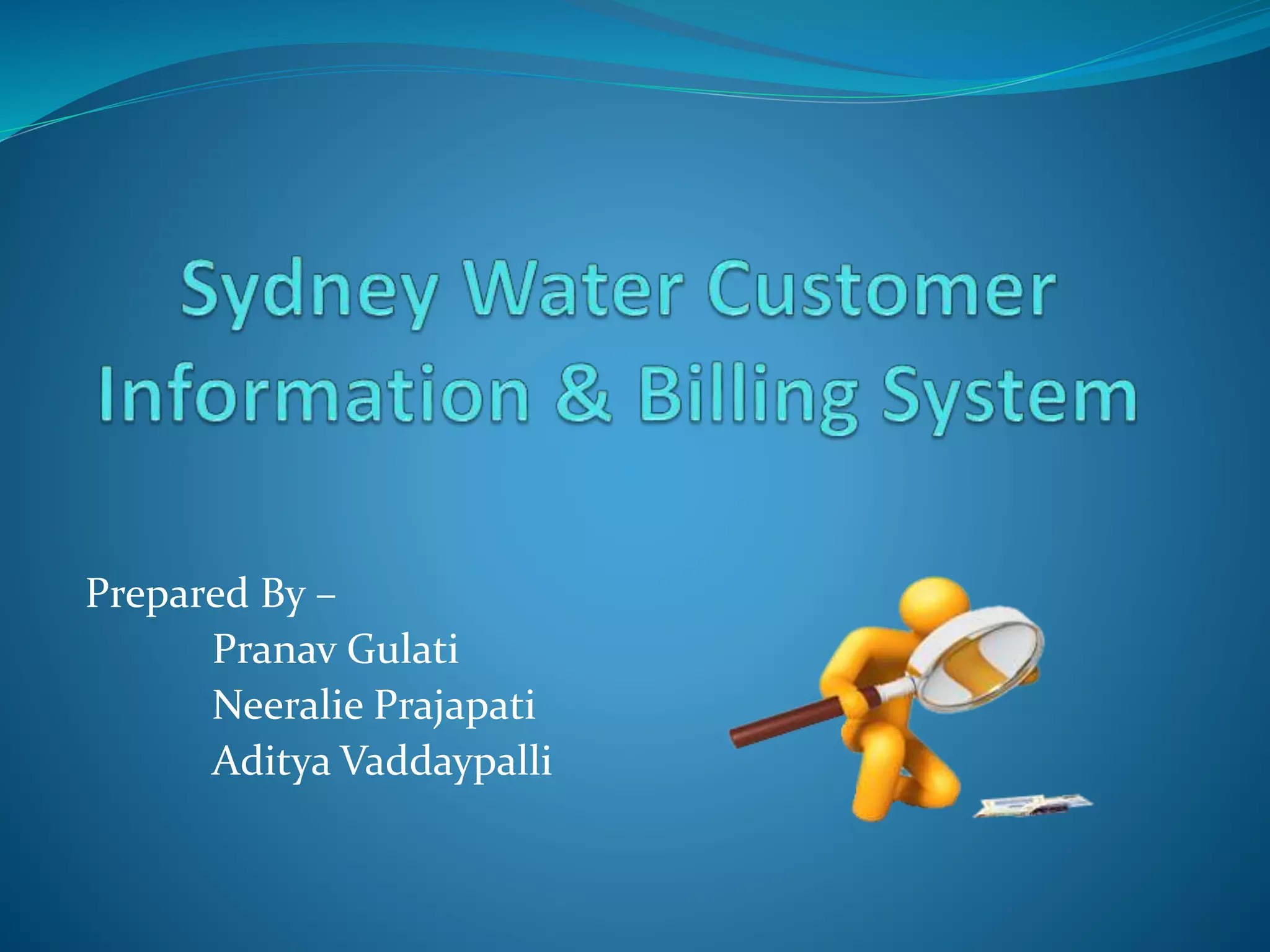 Sydney Water Customer Information & Billing System

Prepared By –
Pranav Gulati
Neeralie Prajapati
Aditya Vaddaypalli